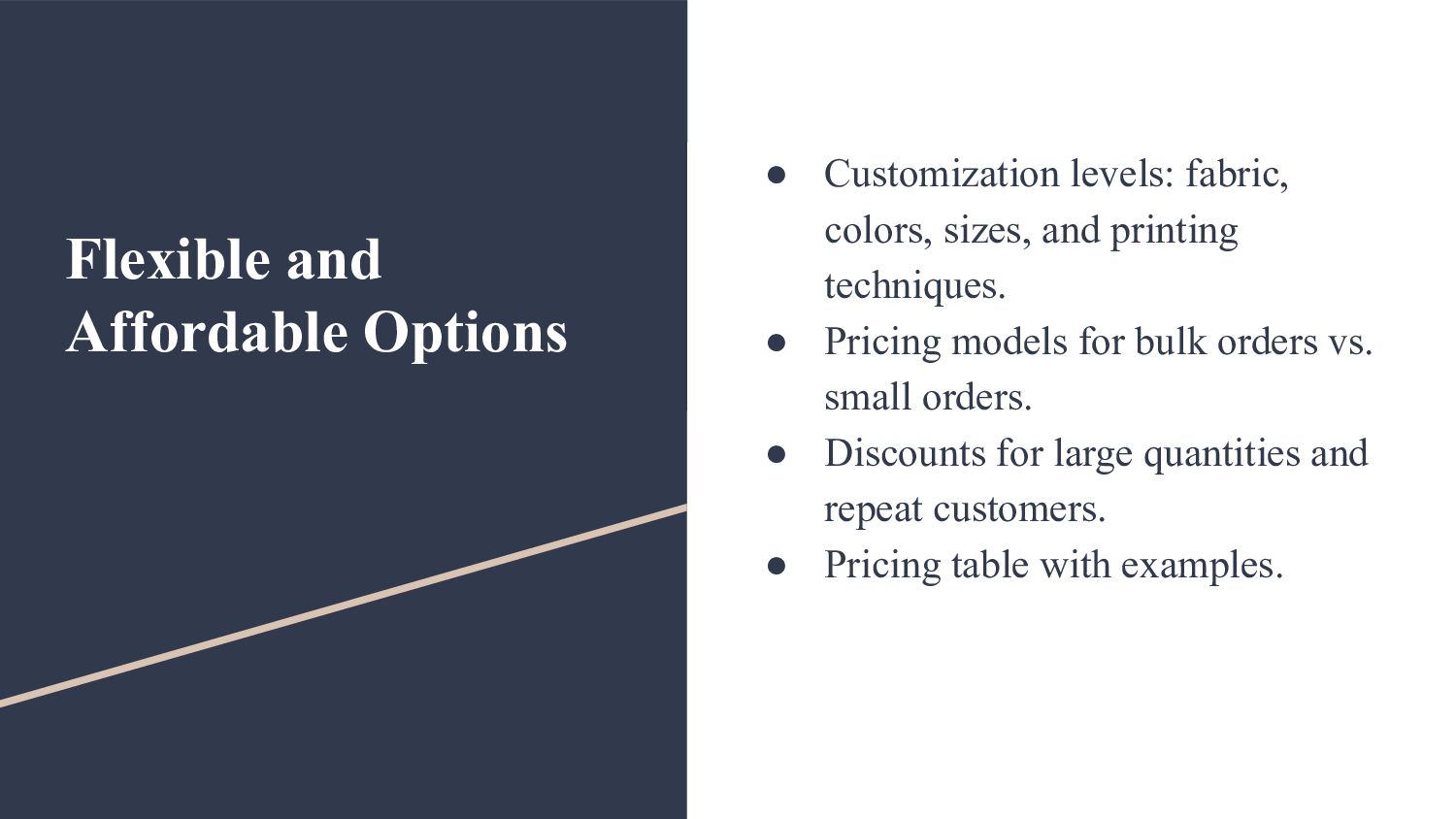 Flexible and Affordable Options

● Customization levels: fabric, colors, sizes, and printing techniques.
● Pricing models for bulk orders vs. small orders.
● Discounts for large quantities and repeat customers.
● Pricing table with examples.